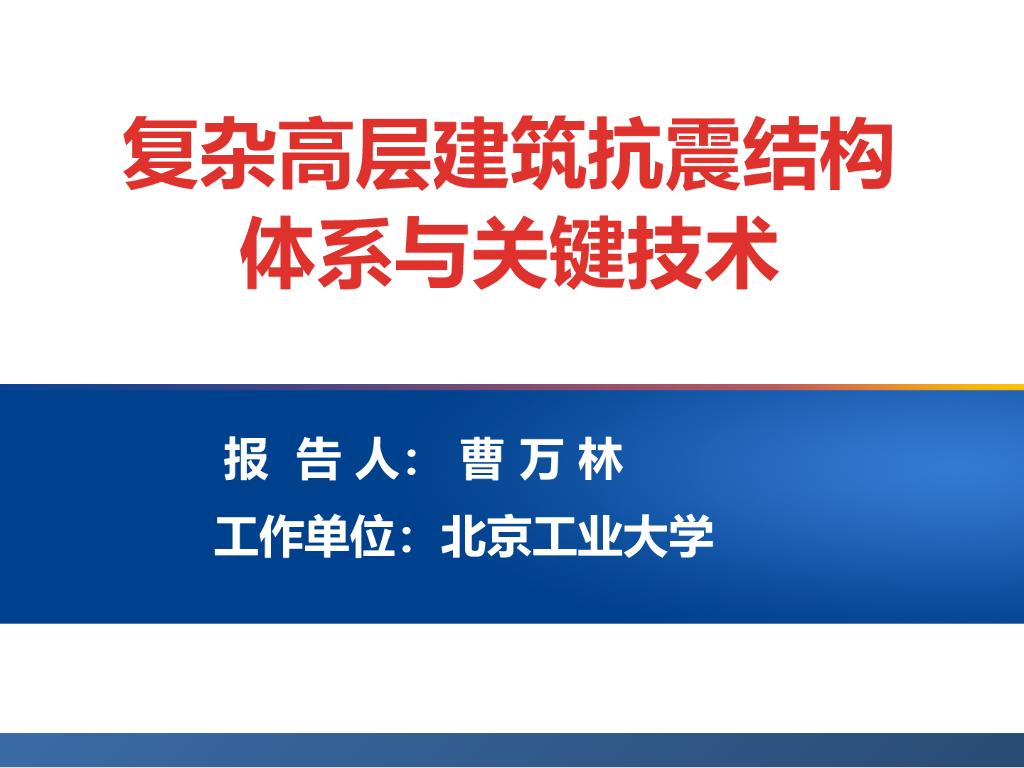 复杂高层建筑抗震结构体系与关键技术

报 告 人： 曹 万 林

工作单位：北京工业大学